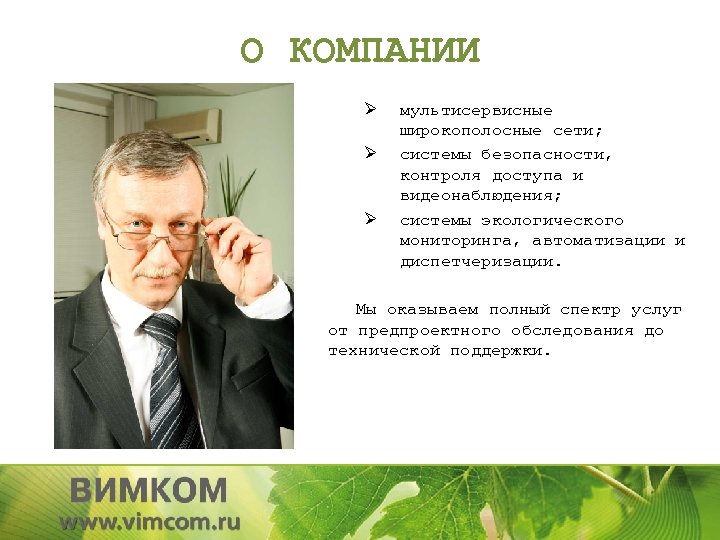 О КОМПАНИИ

➢ мультисервисные широкополосные сети;

➢ системы безопасности, контроля доступа и видеонаблюдения;

➢ системы экологического мониторинга, автоматизации и диспетчеризации.

Мы оказываем полный спектр услуг от предпроектного обследования до технической поддержки.

ВИМКОМ
www.vimcom.ru